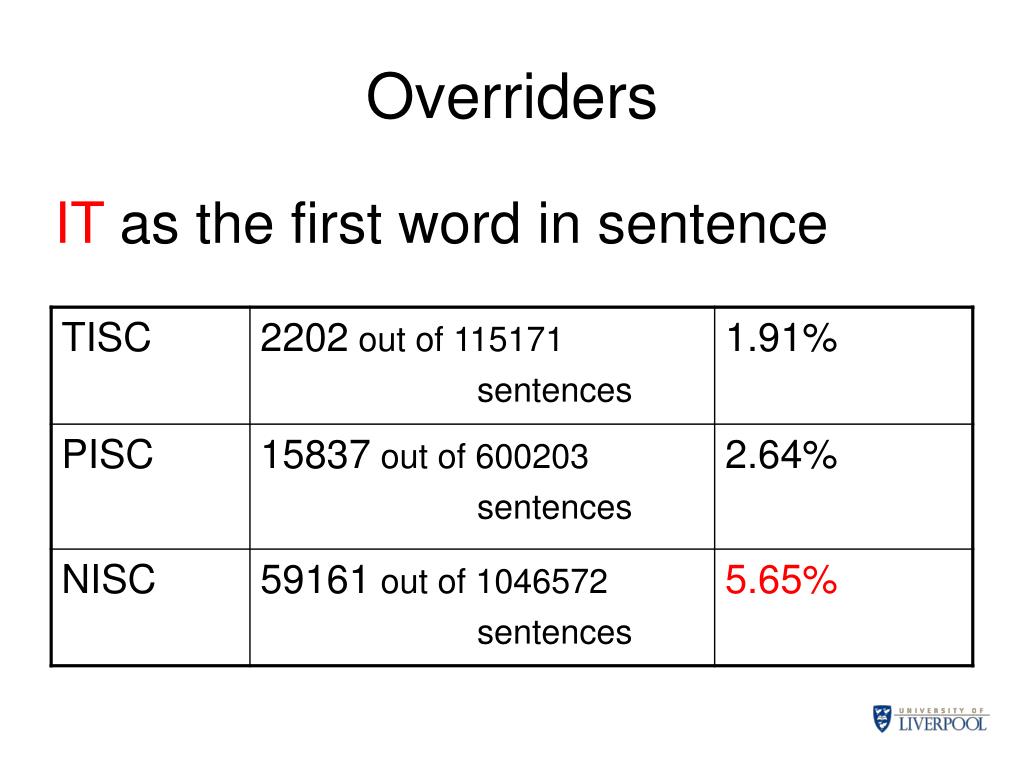 Overriders

IT as the first word in sentence

| TISC | 2202 out of 115171 sentences | 1.91% |
|---|---|---|
| PISC | 15837 out of 600203 sentences | 2.64% |
| NISC | 59161 out of 1046572 sentences | 5.65% |

UNIVERSITY OF LIVERPOOL